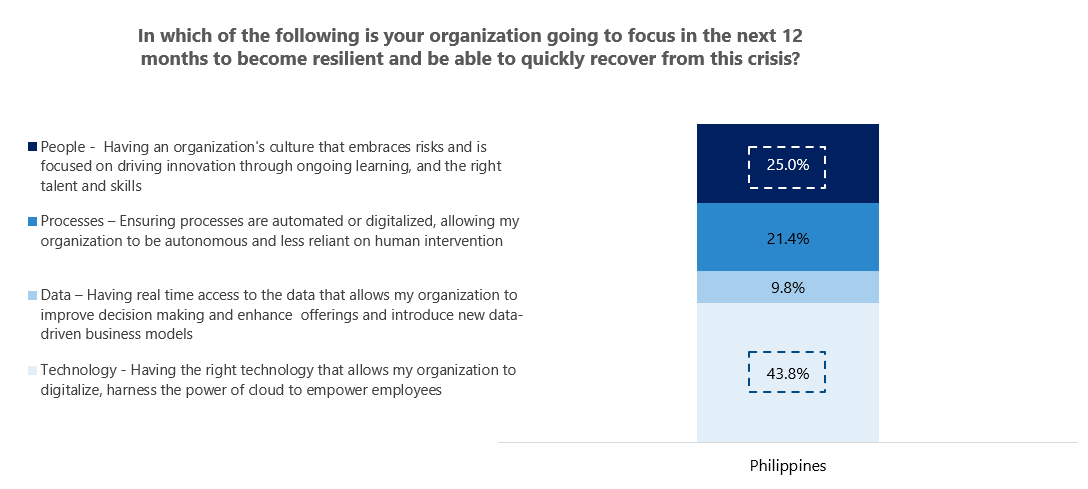 In which of the following is your organization going to focus in the next 12 months to become resilient and be able to quickly recover from this crisis?

People - Having an organization's culture that embraces risks and is focused on driving innovation through ongoing learning, and the right talent and skills

Processes – Ensuring processes are automated or digitalized, allowing my organization to be autonomous and less reliant on human intervention

Data – Having real time access to the data that allows my organization to improve decision making and enhance offerings and introduce new data-driven business models

Technology - Having the right technology that allows my organization to digitalize, harness the power of cloud to empower employees

25.0%

21.4%

9.8%

43.8%

Philippines